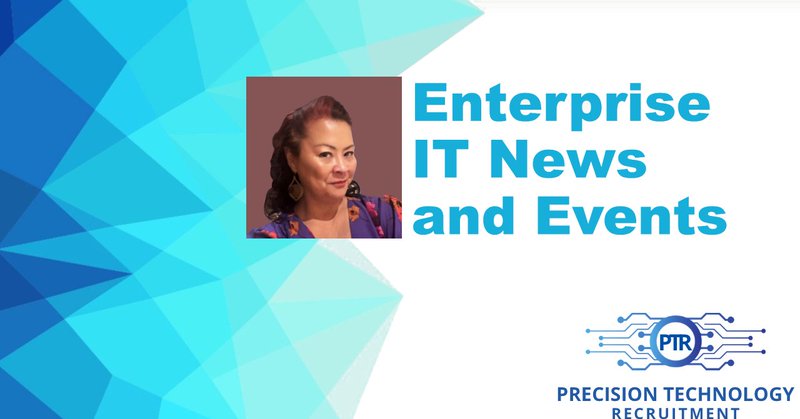 Enterprise IT News and Events

PTR

PRECISION TECHNOLOGY RECRUITMENT